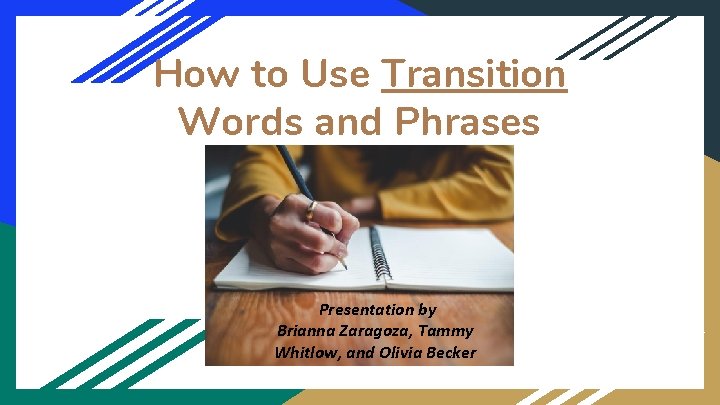 How to Use Transition Words and Phrases

Presentation by
Brianna Zaragoza, Tammy Whitlow, and Olivia Becker